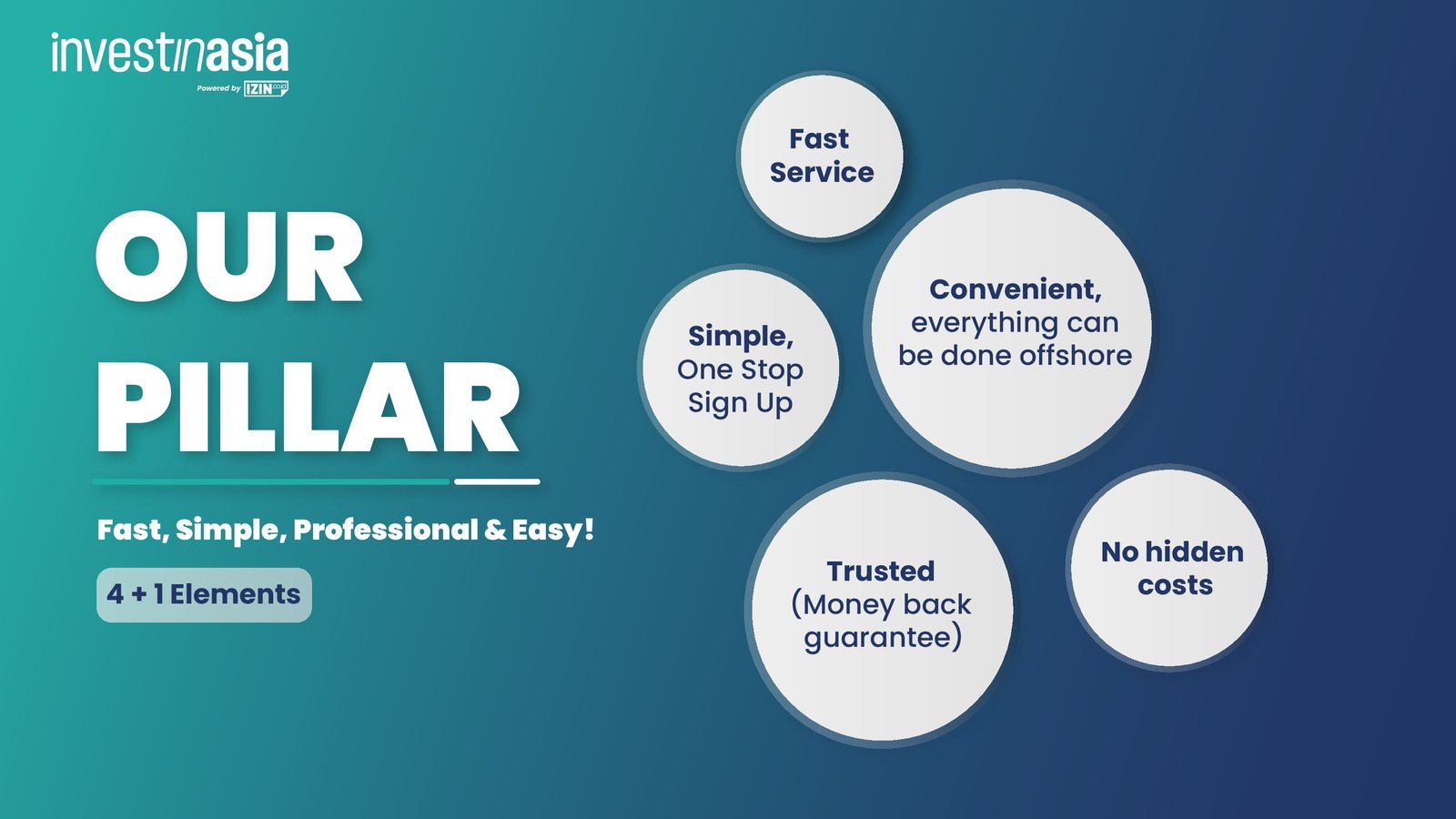 investinasia
Powered by IZIN.co.id

OUR PILLAR

Fast, Simple, Professional & Easy!

4 + 1 Elements

Fast Service

Simple, One Stop Sign Up

Convenient, everything can be done offshore

Trusted (Money back guarantee)

No hidden costs